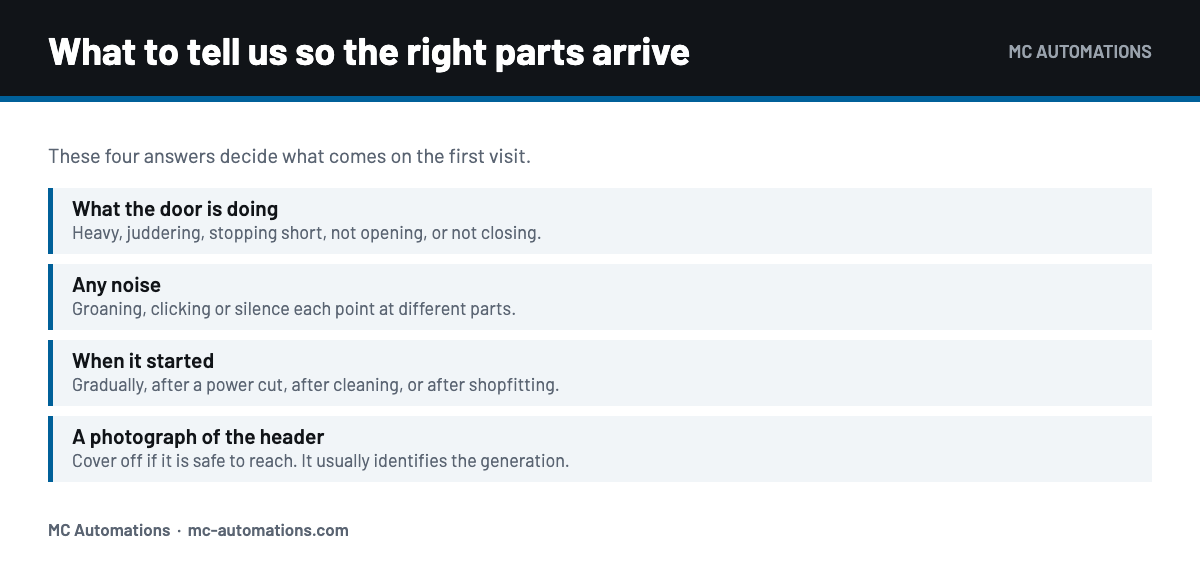 What to tell us so the right parts arrive

MC AUTOMATIONS

These four answers decide what comes on the first visit.

What the door is doing
Heavy, juddering, stopping short, not opening, or not closing.

Any noise
Groaning, clicking or silence each point at different parts.

When it started
Gradually, after a power cut, after cleaning, or after shopfitting.

A photograph of the header
Cover off if it is safe to reach. It usually identifies the generation.

MC Automations · mc-automations.com